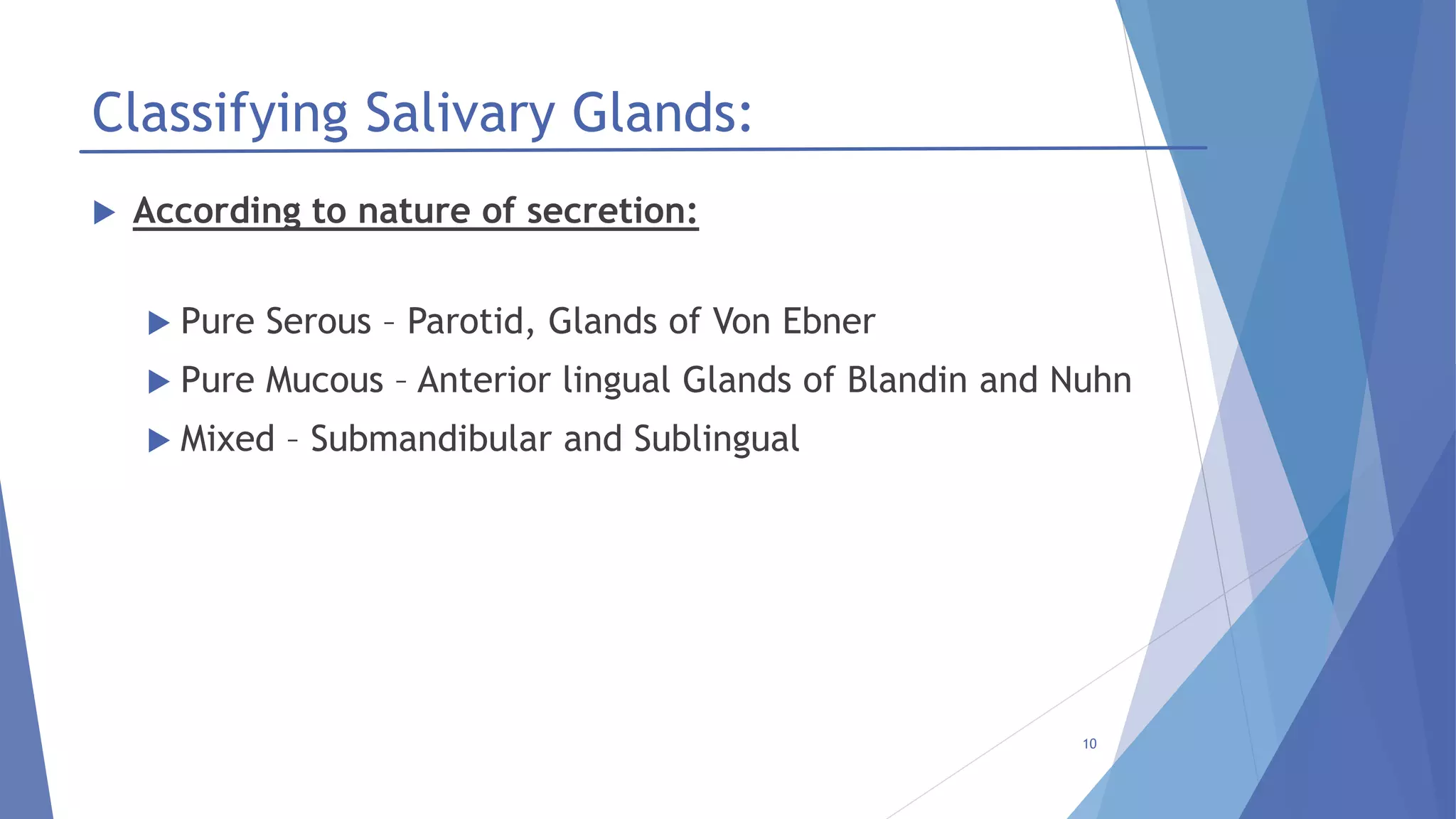 Classifying Salivary Glands:

According to nature of secretion:

Pure Serous – Parotid, Glands of Von Ebner

Pure Mucous – Anterior lingual Glands of Blandin and Nuhn

Mixed – Submandibular and Sublingual

10